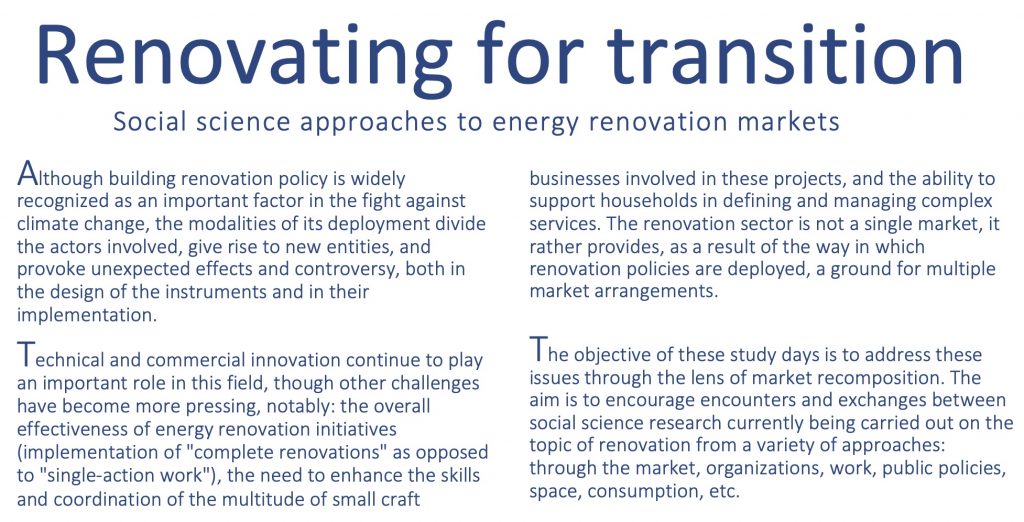 Renovating for transition

Social science approaches to energy renovation markets

Although building renovation policy is widely recognized as an important factor in the fight against climate change, the modalities of its deployment divide the actors involved, give rise to new entities, and provoke unexpected effects and controversy, both in the design of the instruments and in their implementation.

Technical and commercial innovation continue to play an important role in this field, though other challenges have become more pressing, notably: the overall effectiveness of energy renovation initiatives (implementation of "complete renovations" as opposed to "single-action work"), the need to enhance the skills and coordination of the multitude of small craft businesses involved in these projects, and the ability to support households in defining and managing complex services. The renovation sector is not a single market, it rather provides, as a result of the way in which renovation policies are deployed, a ground for multiple market arrangements.

The objective of these study days is to address these issues through the lens of market recomposition. The aim is to encourage encounters and exchanges between social science research currently being carried out on the topic of renovation from a variety of approaches: through the market, organizations, work, public policies, space, consumption, etc.